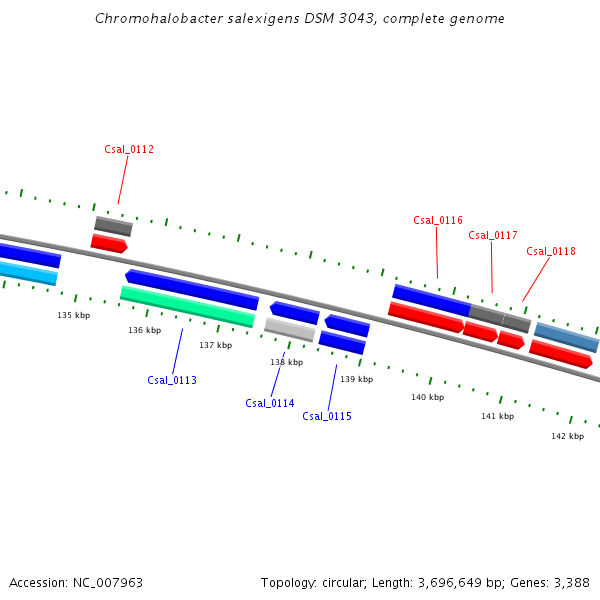 Chromohalobacter salexigens DSM 3043, complete genome

Csal_0112

Csal_0116

Csal_0117

Csal_0118

135 kbp

136 kbp

137 kbp

138 kbp

139 kbp

140 kbp

141 kbp

142 kbp

Csal_0113

Csal_0114

Csal_0115

Accession: NC_007963

Topology: circular; Length: 3,696,649 bp; Genes: 3,388